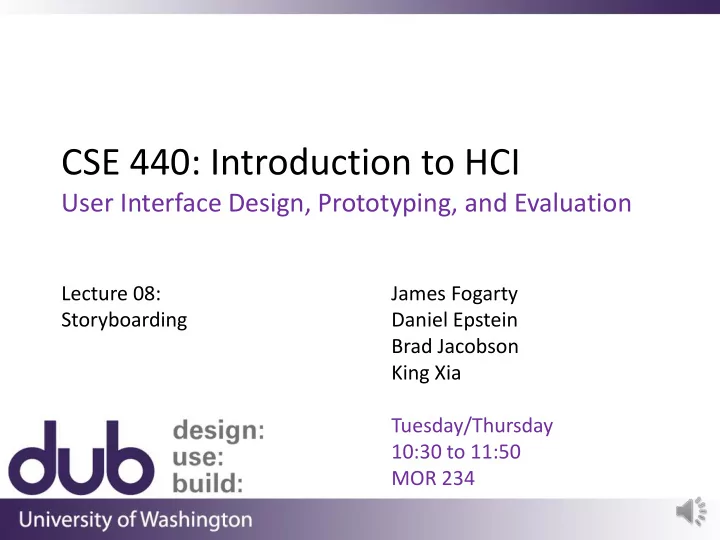 CSE 440: Introduction to HCI
User Interface Design, Prototyping, and Evaluation

Lecture 08:
Storyboarding

James Fogarty
Daniel Epstein
Brad Jacobson
King Xia

Tuesday/Thursday
10:30 to 11:50
MOR 234

dub
design:
use:
build:

University of Washington